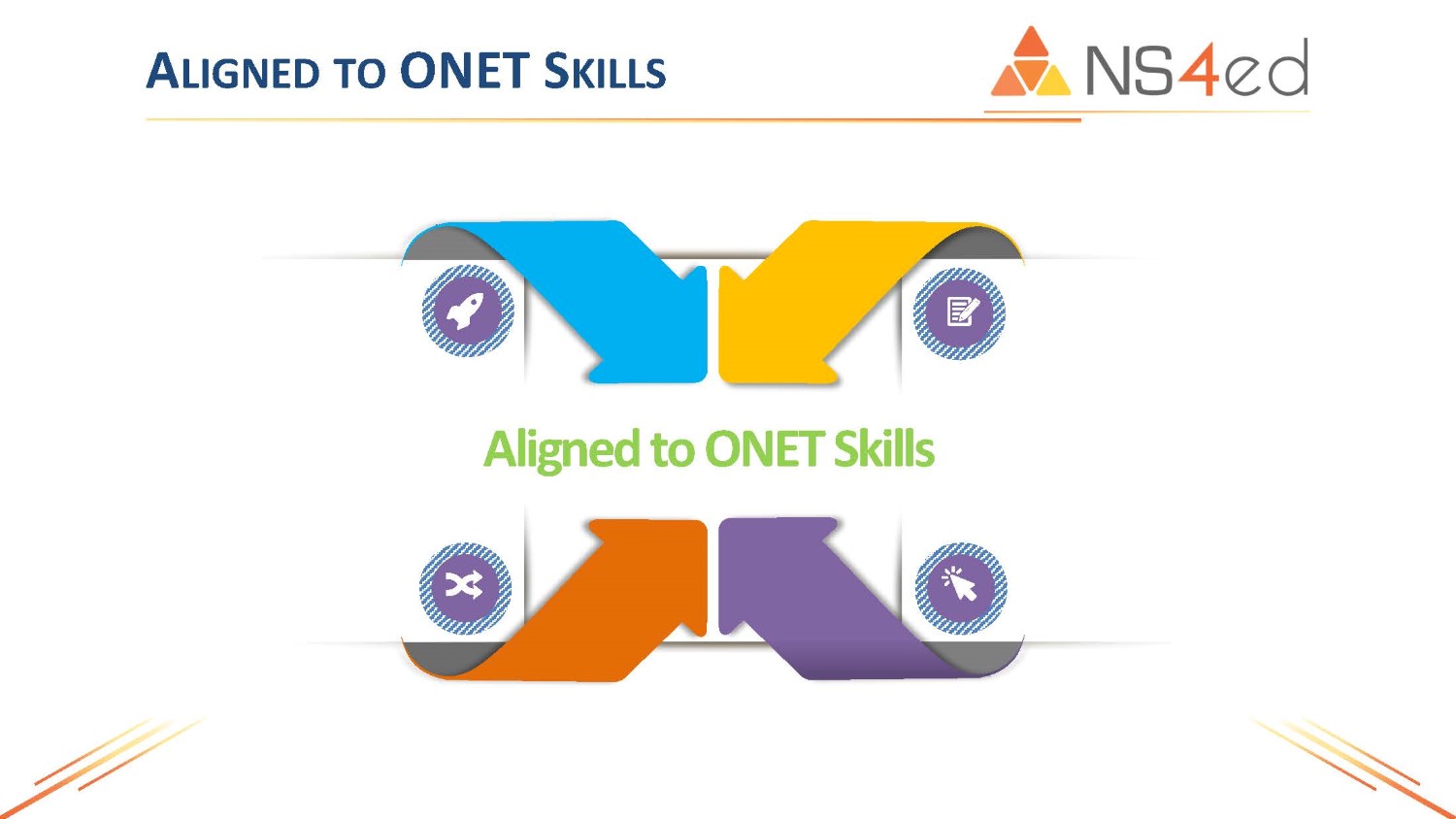 ALIGNED TO ONET SKILLS

NS4ed

Aligned to ONET Skills